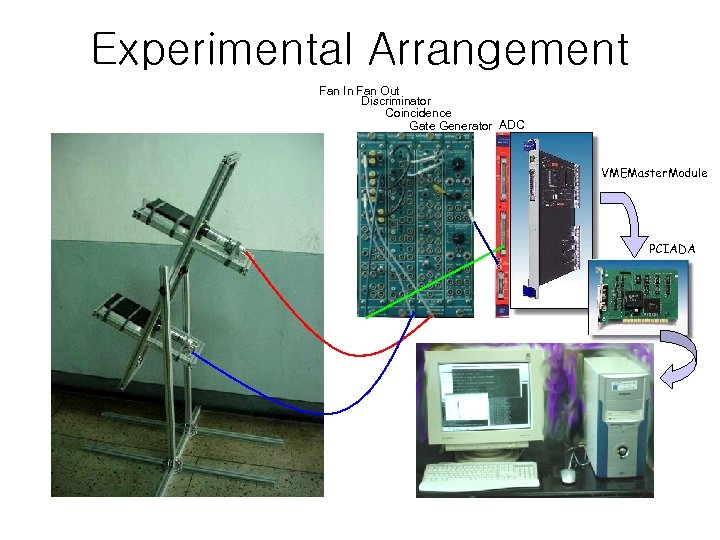 Experimental Arrangement

Fan In Fan Out
Discriminator
Coincidence
Gate Generator
ADC

VMEMasterModule

PCIADA